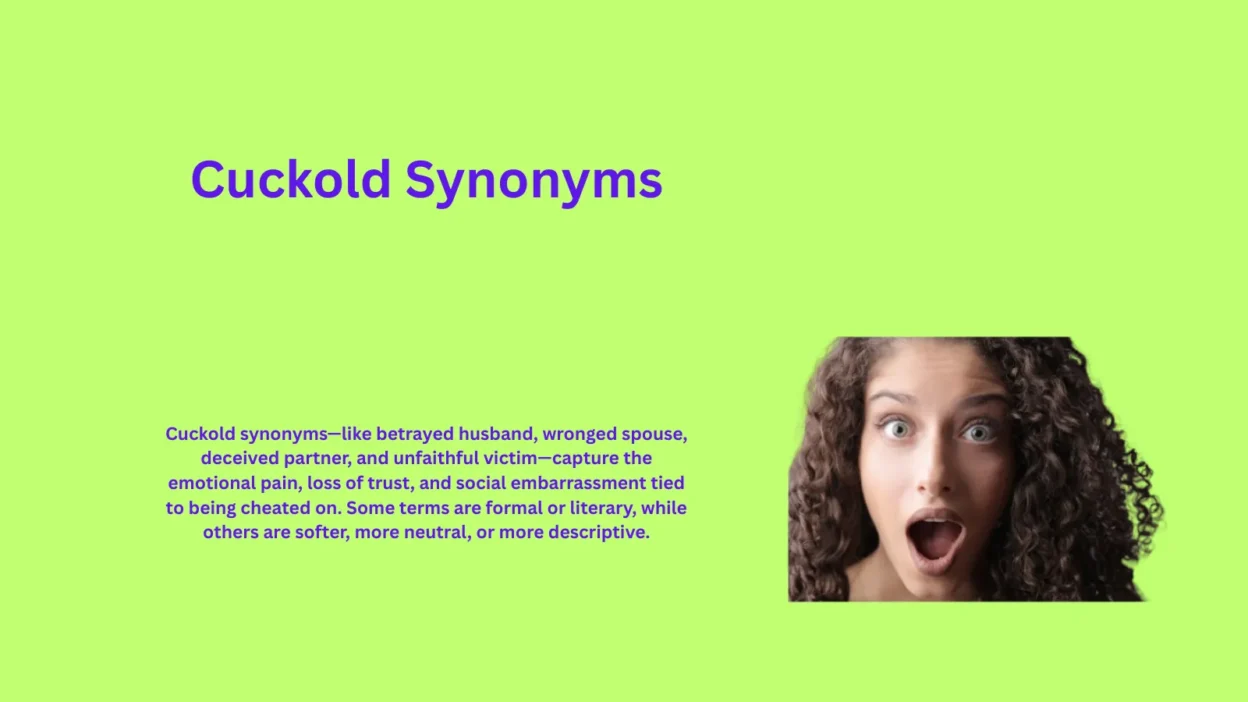 Cuckold Synonyms

Cuckold synonyms—like betrayed husband, wronged spouse, deceived partner, and unfaithful victim—capture the emotional pain, loss of trust, and social embarrassment tied to being cheated on. Some terms are formal or literary, while others are softer, more neutral, or more descriptive.